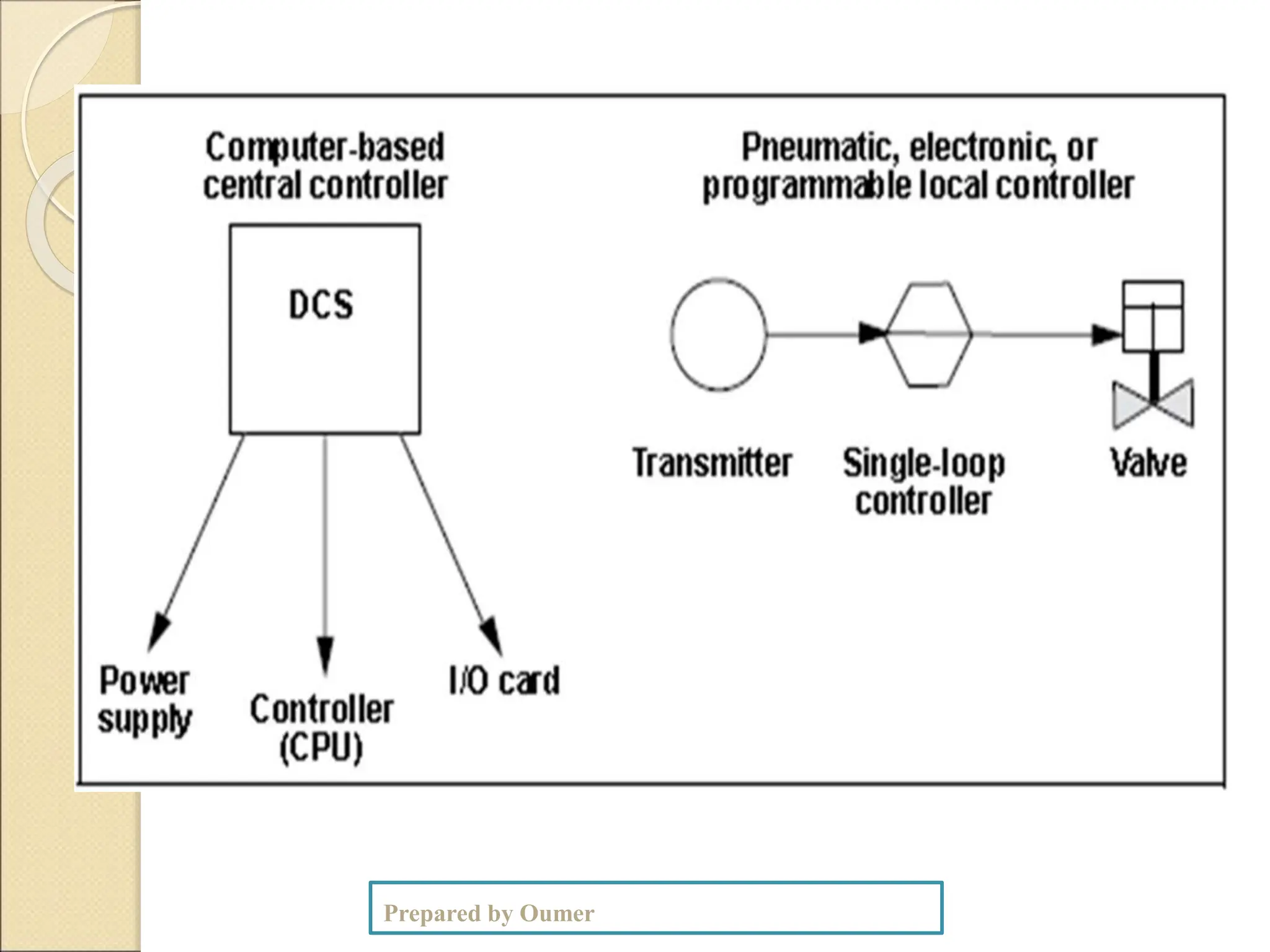 Computer-based central controller

DCS

Power supply

Controller (CPU)

I/O card

Pneumatic, electronic, or programmable local controller

Transmitter

Single-loop controller

Valve

Prepared by Oumer